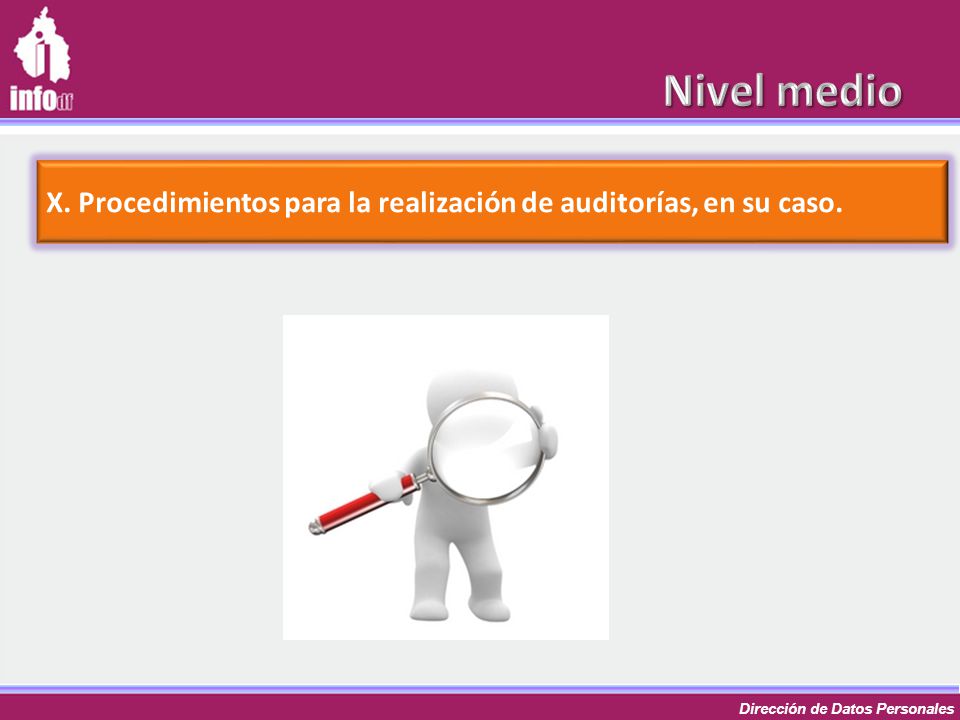 infodf

Nivel medio

X. Procedimientos para la realización de auditorías, en su caso.

Dirección de Datos Personales